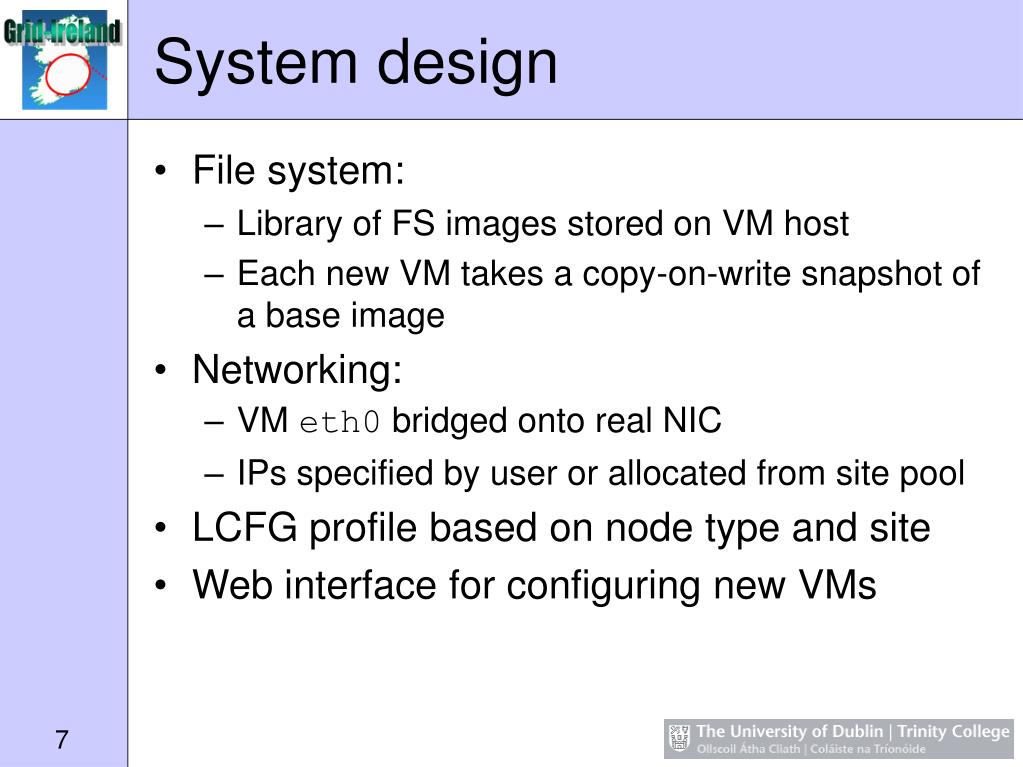 Grid-Ireland

System design

• File system:
– Library of FS images stored on VM host
– Each new VM takes a copy-on-write snapshot of a base image
• Networking:
– VM eth0 bridged onto real NIC
– IPs specified by user or allocated from site pool
• LCFG profile based on node type and site
• Web interface for configuring new VMs

7

The University of Dublin | Trinity College
Ollscoil Átha Cliath | Coláiste na Tríonóide